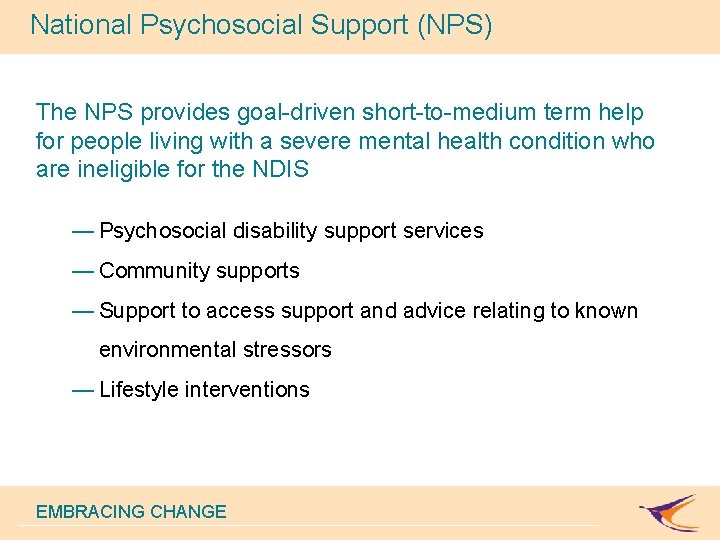 National Psychosocial Support (NPS)

The NPS provides goal-driven short-to-medium term help for people living with a severe mental health condition who are ineligible for the NDIS

— Psychosocial disability support services

— Community supports

— Support to access support and advice relating to known environmental stressors

— Lifestyle interventions

EMBRACING CHANGE